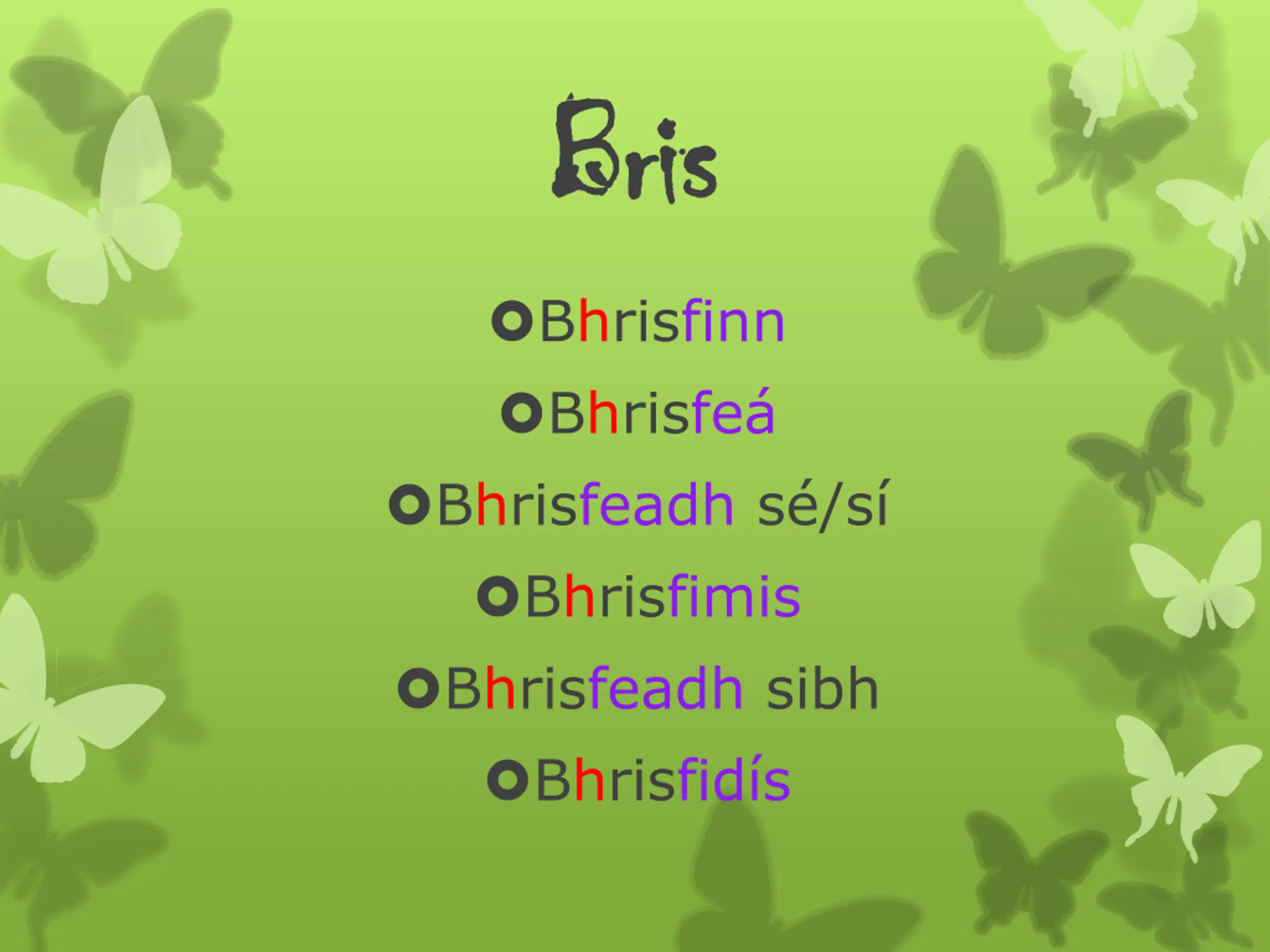 Bris

Bhrisfinn
Bhrisfeá
Bhrisfeadh sé/sí
Bhrisfimis
Bhrisfeadh sibh
Bhrisfidís